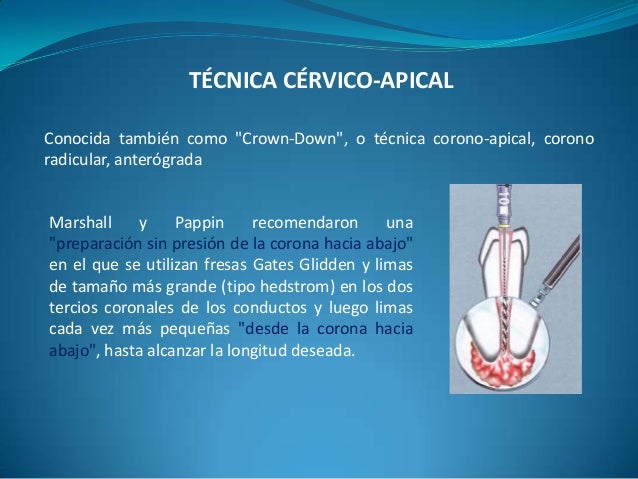 TÉCNICA CÉRVICO-APICAL

Conocida también como "Crown-Down", o técnica corono-apical, corono radicular, anterógrada

Marshall y Pappin recomendaron una "preparación sin presión de la corona hacia abajo" en el que se utilizan fresas Gates Glidden y limas de tamaño más grande (tipo hedstrom) en los dos tercios coronales de los conductos y luego limas cada vez más pequeñas "desde la corona hacia abajo", hasta alcanzar la longitud deseada.

10